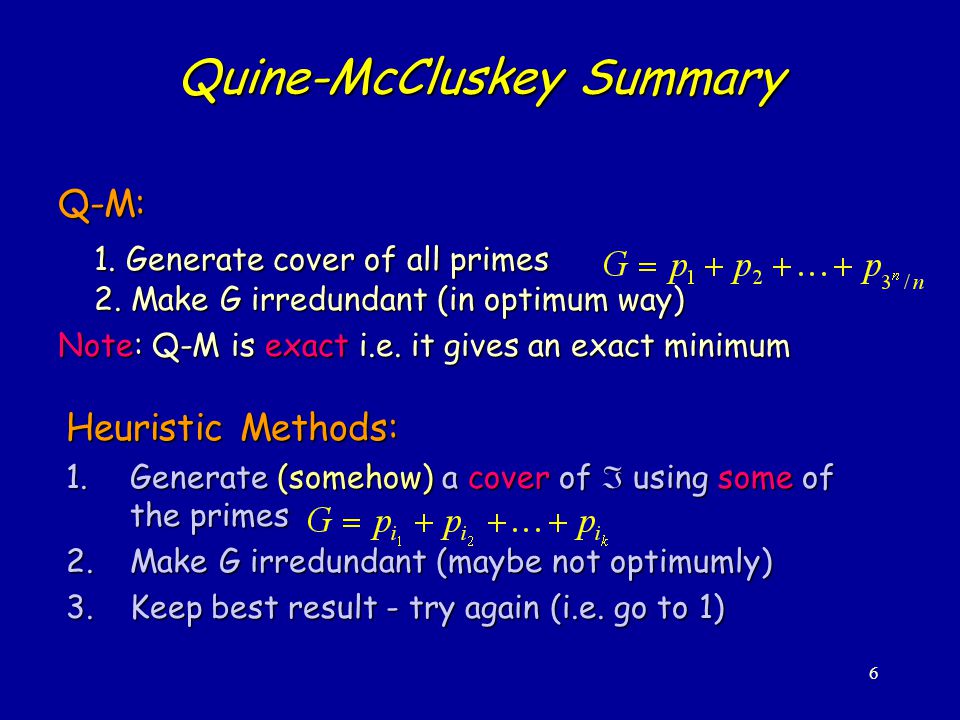 Quine-McCluskey Summary

Q-M:

1. Generate cover of all primes $G = p_1 + p_2 + \ldots + p_{3^n/n}$
2. Make G irredundant (in optimum way)

Note: Q-M is exact i.e. it gives an exact minimum

Heuristic Methods:

1. Generate (somehow) a cover of $\Im$ using some of the primes $G = p_{i_1} + p_{i_2} + \ldots + p_{i_k}$
2. Make G irredundant (maybe not optimumly)
3. Keep best result - try again (i.e. go to 1)

6